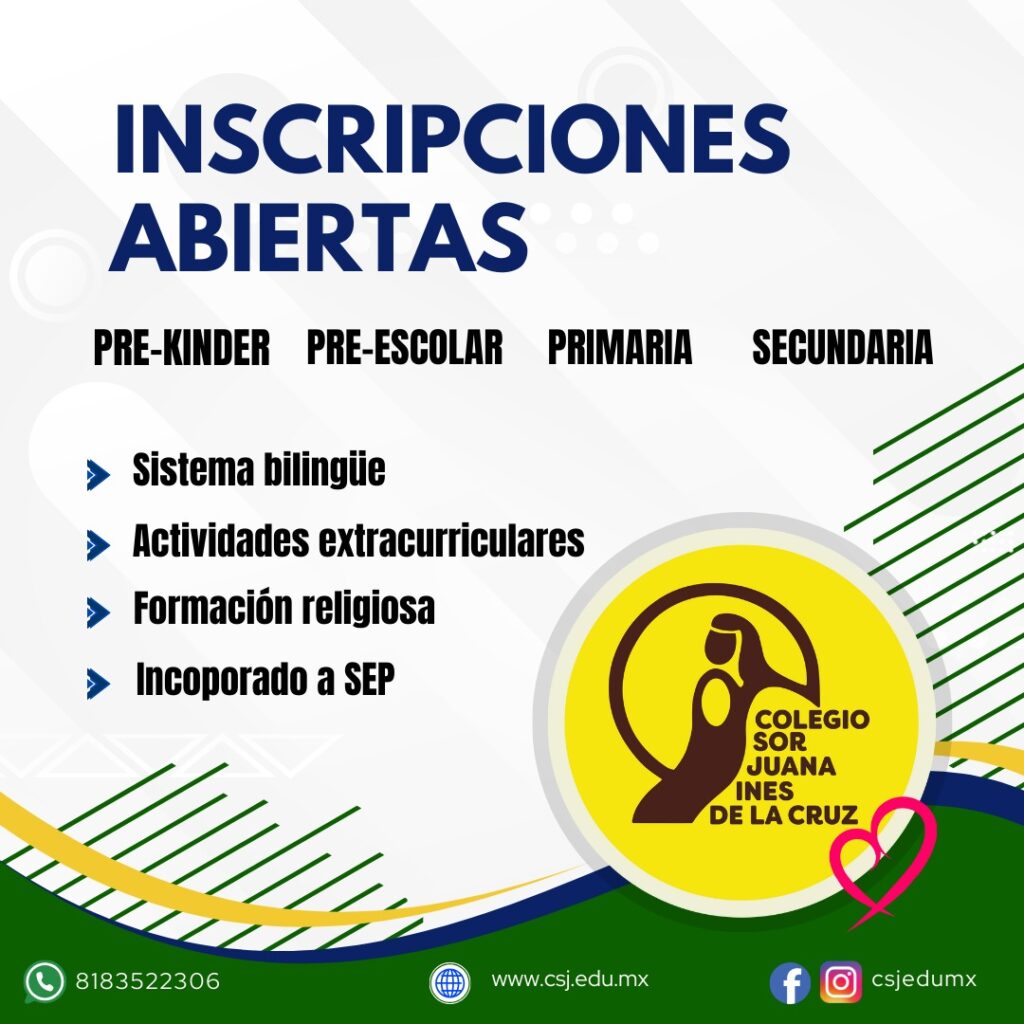 INSCRIPCIONES ABIERTAS

PRE-KINDER PRE-ESCOLAR PRIMARIA SECUNDARIA

Sistema bilingüe

Actividades extracurriculares

Formación religiosa

Incoporado a SEP

COLEGIO SOR JUANA INES DE LA CRUZ

8183522306 www.csj.edu.mx csjedumx